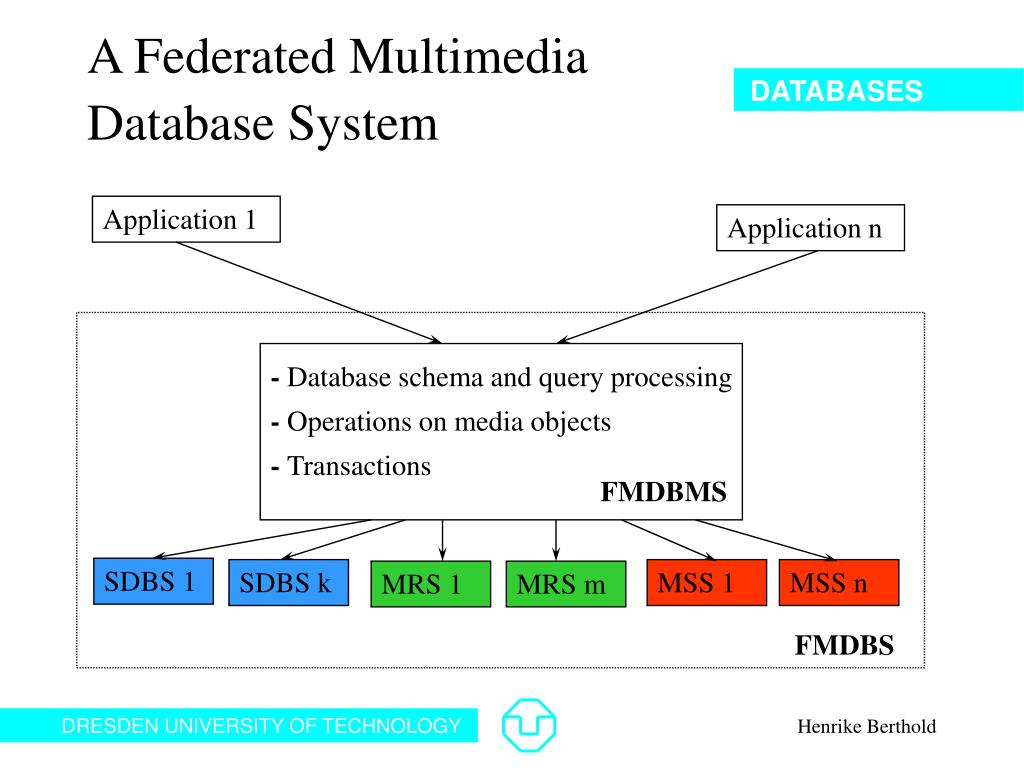 A Federated Multimedia Database System

DATABASES

Application 1

Application n

- Database schema and query processing
- Operations on media objects
- Transactions
FMDBMS

SDBS 1
SDBS k
MRS 1
MRS m
MSS 1
MSS n

FMDBS

DRESDEN UNIVERSITY OF TECHNOLOGY

Henrike Berthold